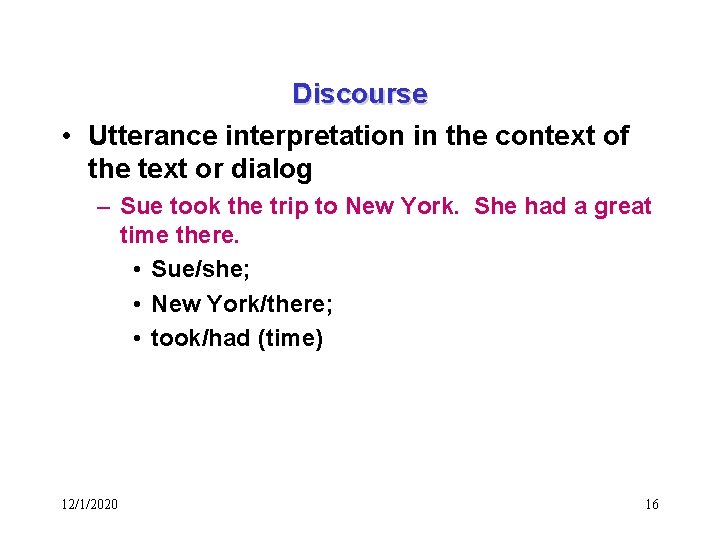 Discourse

• Utterance interpretation in the context of the text or dialog

– Sue took the trip to New York. She had a great time there.

• Sue/she;

• New York/there;

• took/had (time)

12/1/2020

16